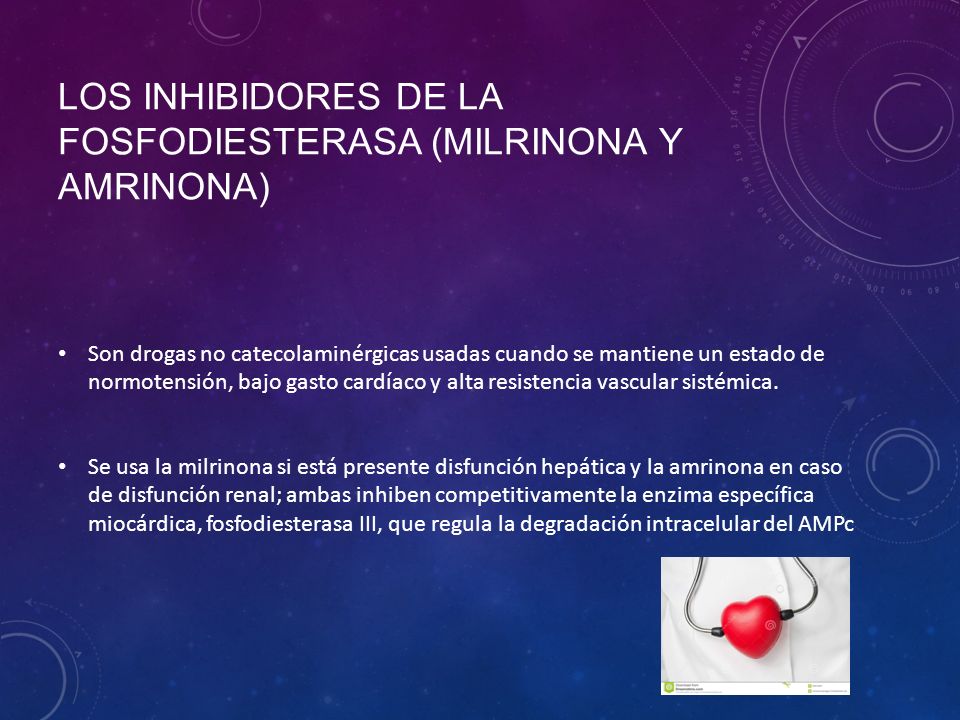 LOS INHIBIDORES DE LA FOSFODIESTERASA (MILRINONA Y AMRINONA)

• Son drogas no catecolaminérgicas usadas cuando se mantiene un estado de normotensión, bajo gasto cardíaco y alta resistencia vascular sistémica.

• Se usa la milrinona si está presente disfunción hepática y la amrinona en caso de disfunción renal; ambas inhiben competitivamente la enzima específica miocárdica, fosfodiesterasa III, que regula la degradación intracelular del AMPc